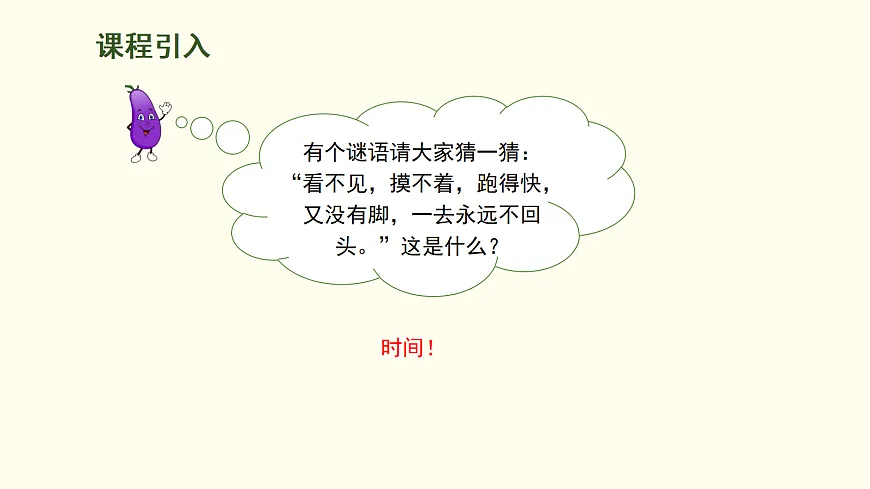 课程引入

有个谜语请大家猜一猜：“看不见，摸不着，跑得快，又没有脚，一去永远不回头。”这是什么？

时间！